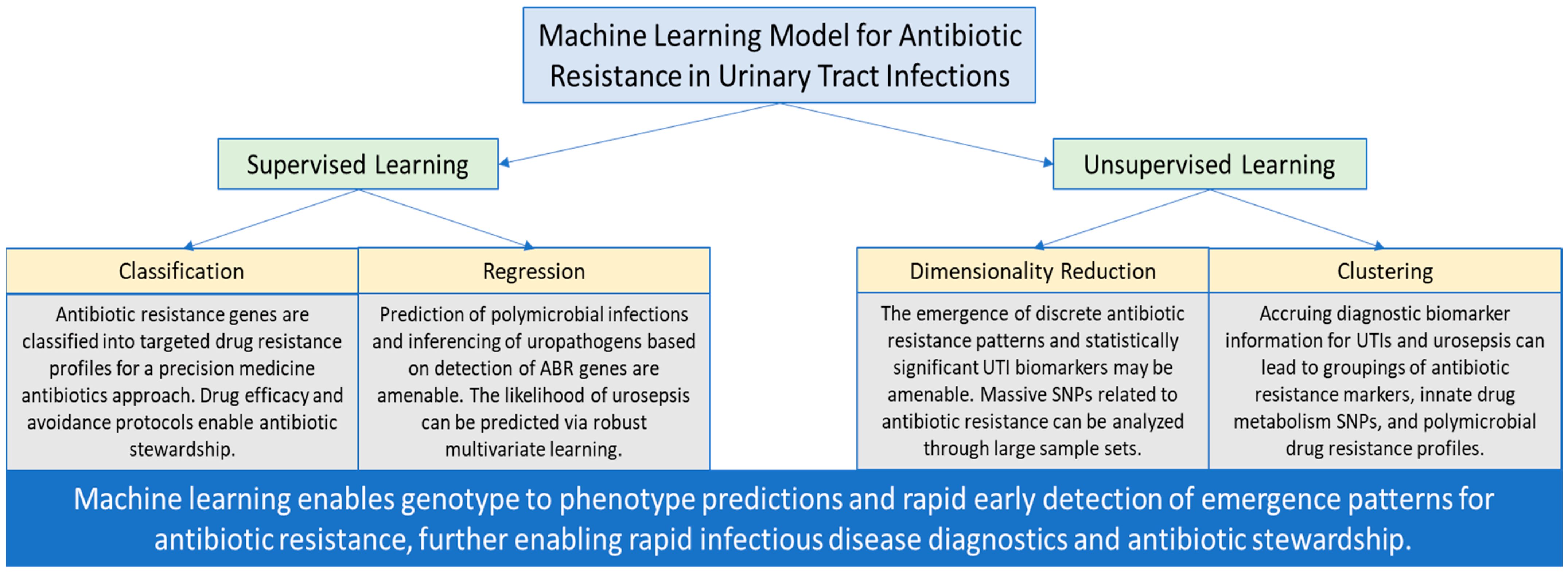 Machine Learning Model for Antibiotic Resistance in Urinary Tract Infections

Supervised Learning

Unsupervised Learning

Classification

Antibiotic resistance genes are classified into targeted drug resistance profiles for a precision medicine antibiotics approach. Drug efficacy and avoidance protocols enable antibiotic stewardship.

Regression

Prediction of polymicrobial infections and inferencing of uropathogens based on detection of ABR genes are amenable. The likelihood of urosepsis can be predicted via robust multivariate learning.

Dimensionality Reduction

The emergence of discrete antibiotic resistance patterns and statistically significant UTI biomarkers may be amenable. Massive SNPs related to antibiotic resistance can be analyzed through large sample sets.

Clustering

Accruing diagnostic biomarker information for UTIs and urosepsis can lead to groupings of antibiotic resistance markers, innate drug metabolism SNPs, and polymicrobial drug resistance profiles.

Machine learning enables genotype to phenotype predictions and rapid early detection of emergence patterns for antibiotic resistance, further enabling rapid infectious disease diagnostics and antibiotic stewardship.